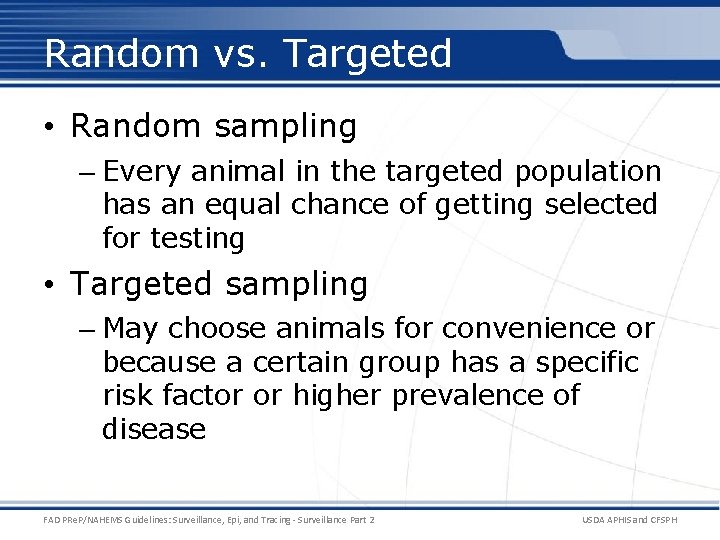 Random vs. Targeted

• Random sampling
– Every animal in the targeted population has an equal chance of getting selected for testing

• Targeted sampling
– May choose animals for convenience or because a certain group has a specific risk factor or higher prevalence of disease

FAD PReP/NAHEMS Guidelines: Surveillance, Epi, and Tracing - Surveillance Part 2

USDA APHIS and CFSPH